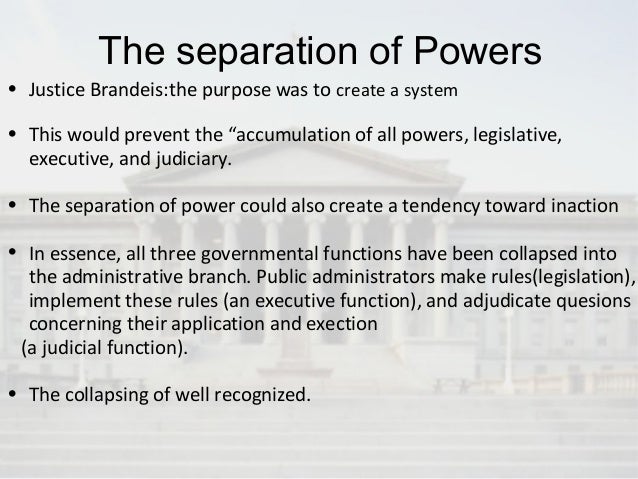 The separation of Powers

• Justice Brandeis:the purpose was to create a system

• This would prevent the “accumulation of all powers, legislative, executive, and judiciary.

• The separation of power could also create a tendency toward inaction

• In essence, all three governmental functions have been collapsed into the administrative branch. Public administrators make rules(legislation), implement these rules (an executive function), and adjudicate quesions concerning their application and exection (a judicial function).

• The collapsing of well recognized.